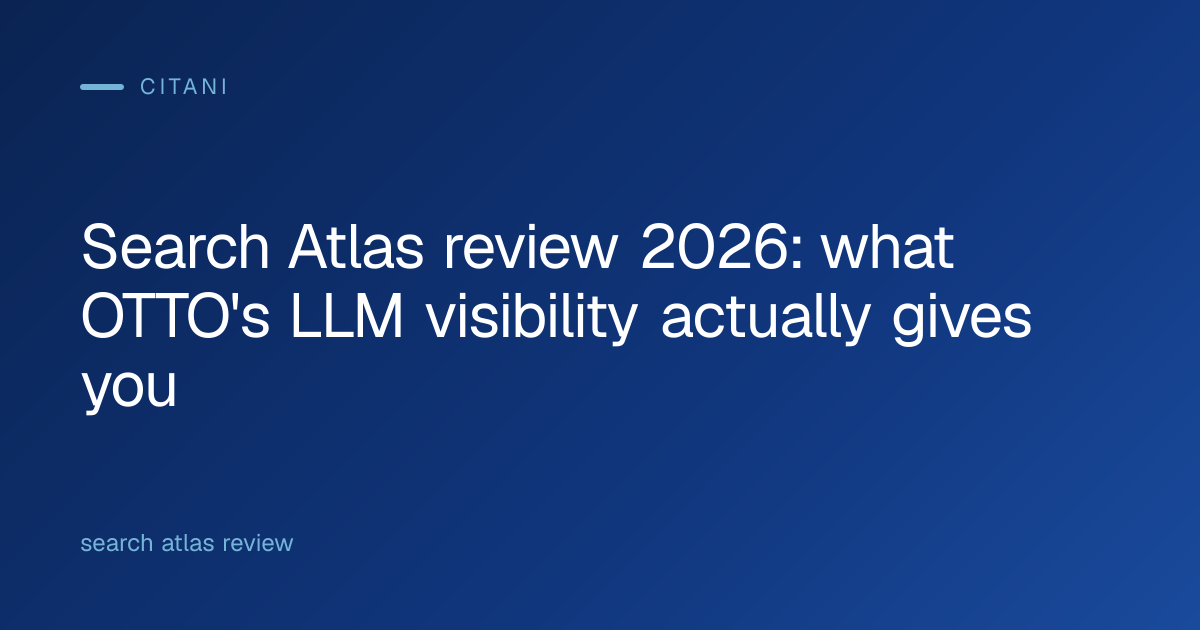 CITANI

Search Atlas review 2026: what OTTO's LLM visibility actually gives you

search atlas review